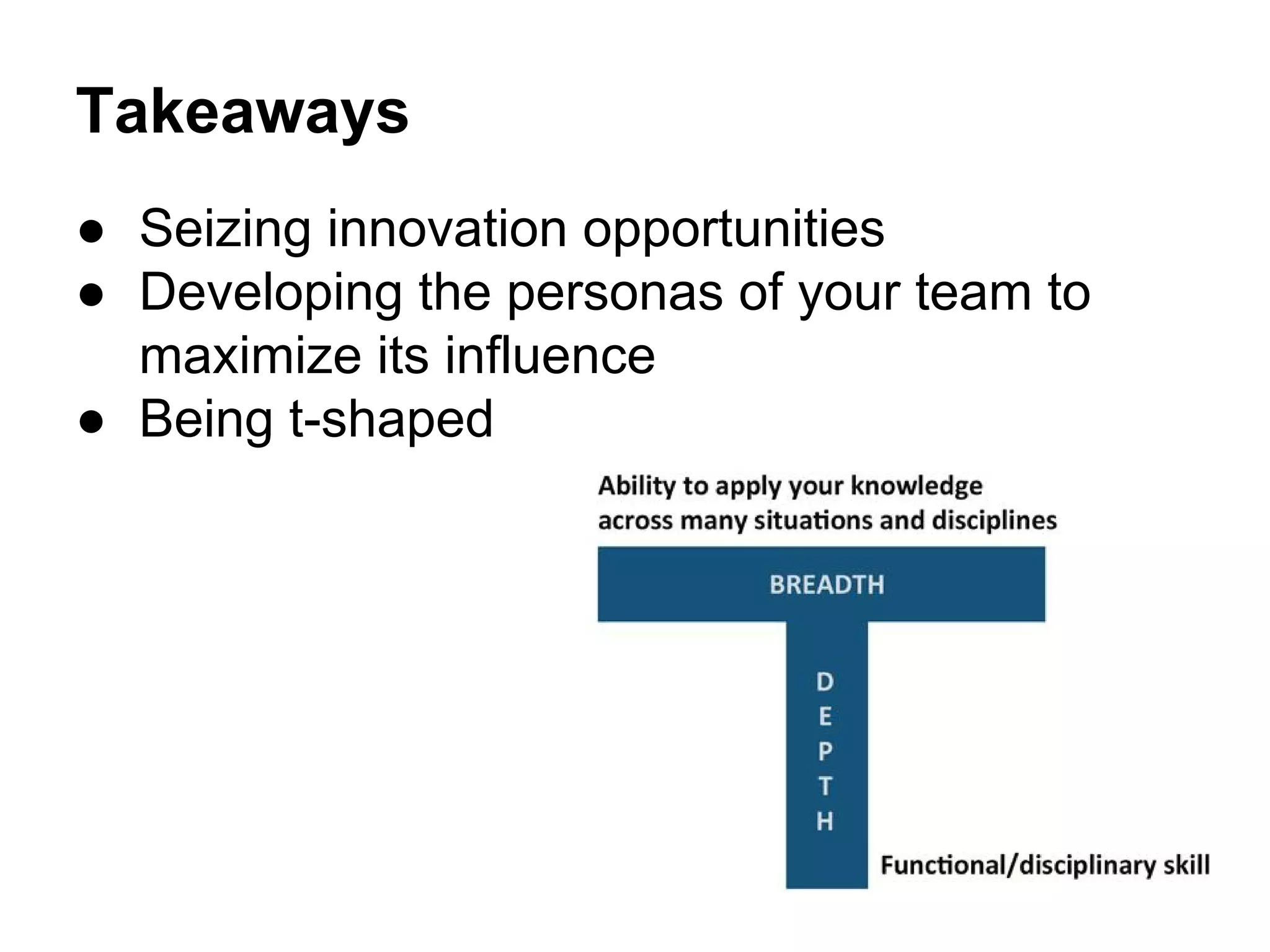 Takeaways

● Seizing innovation opportunities
● Developing the personas of your team to maximize its influence
● Being t-shaped

Ability to apply your knowledge across many situations and disciplines

BREADTH

D
E
P
T
H

Functional/disciplinary skill